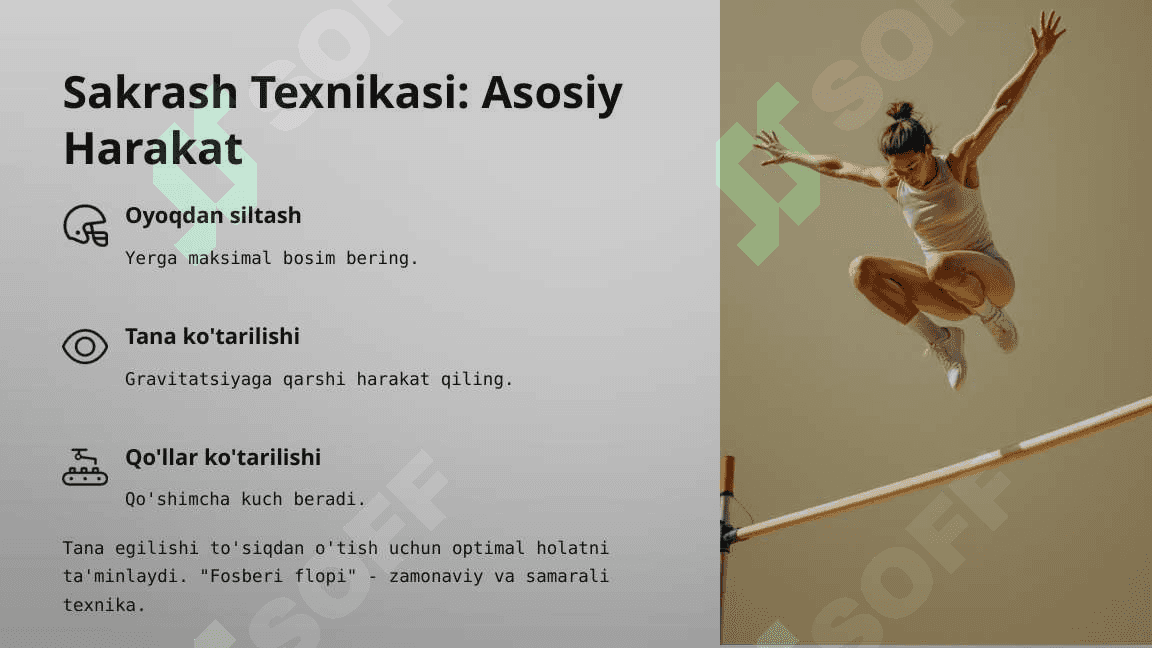 Sakrash Texnikasi: Asosiy Harakat

Oyoqdan siltash

Yerga maksimal bosim bering.

Tana ko'tarilishi

Gravitatsiyaga qarshi harakat qiling.

Qo'llar ko'tarilishi

Qo'shimcha kuch beradi.

Tana egilishi to'siqdan o'tish uchun optimal holatni ta'minlaydi. "Fosberi flopi" - zamonaviy va samarali texnika.

SOFF SOFF SOFF SOFF